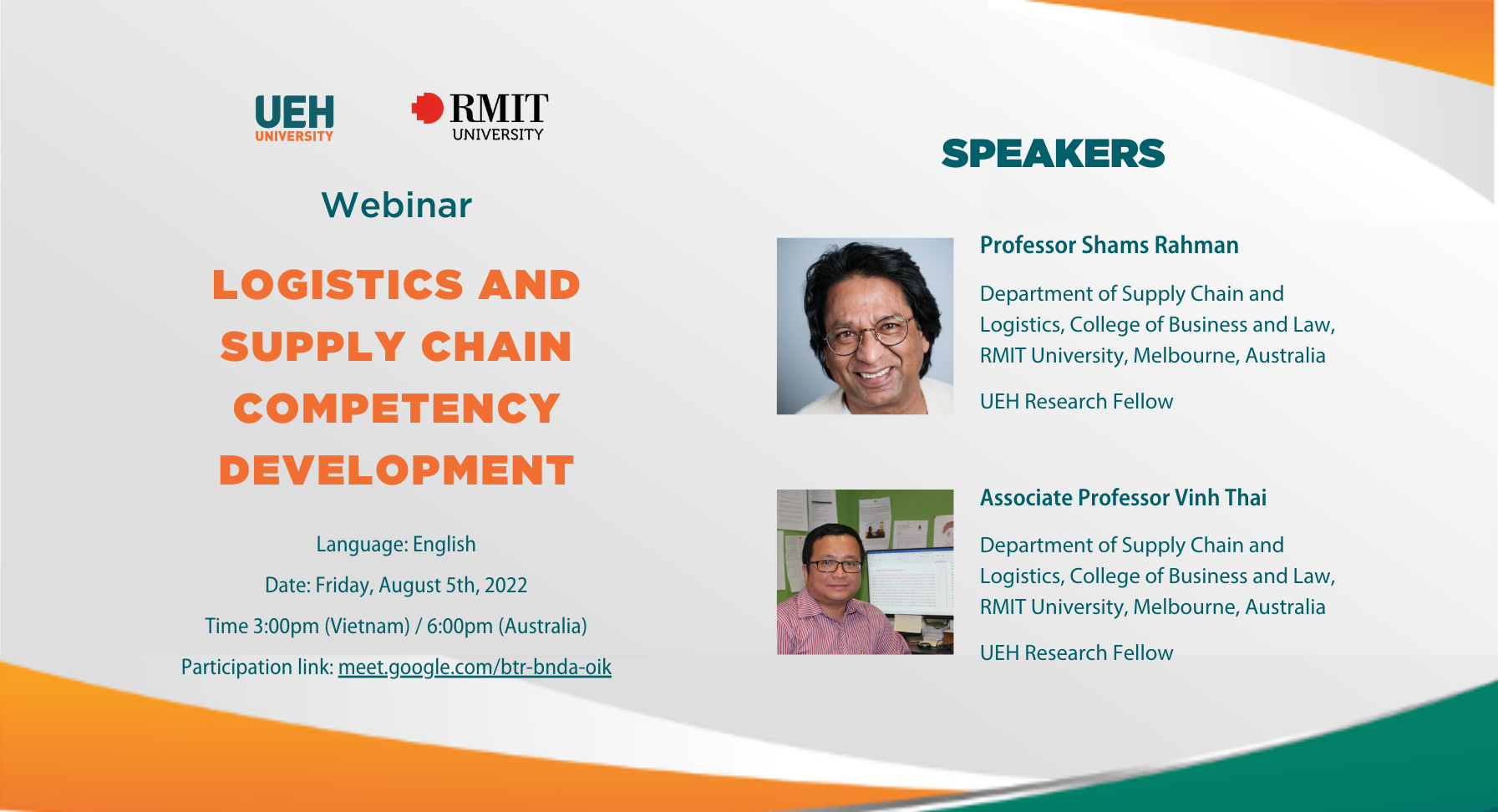 UEH
UNIVERSITY

RMIT
UNIVERSITY

Webinar

LOGISTICS AND SUPPLY CHAIN COMPETENCY DEVELOPMENT

Language: English

Date: Friday, August 5th, 2022

Time 3:00pm (Vietnam) / 6:00pm (Australia)

Participation link: meet.google.com/btr-bnda-oik

SPEAKERS

Professor Shams Rahman

Department of Supply Chain and Logistics, College of Business and Law, RMIT University, Melbourne, Australia

UEH Research Fellow

Associate Professor Vinh Thai

Department of Supply Chain and Logistics, College of Business and Law, RMIT University, Melbourne, Australia

UEH Research Fellow